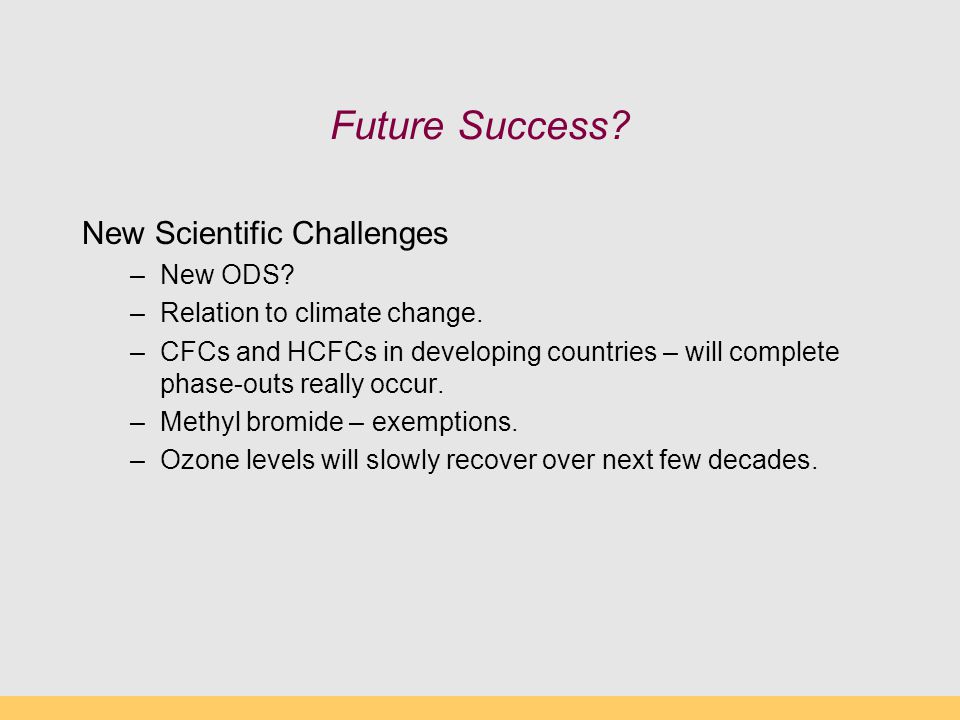 Future Success?

New Scientific Challenges

– New ODS?
– Relation to climate change.
– CFCs and HCFCs in developing countries – will complete phase-outs really occur.
– Methyl bromide – exemptions.
– Ozone levels will slowly recover over next few decades.